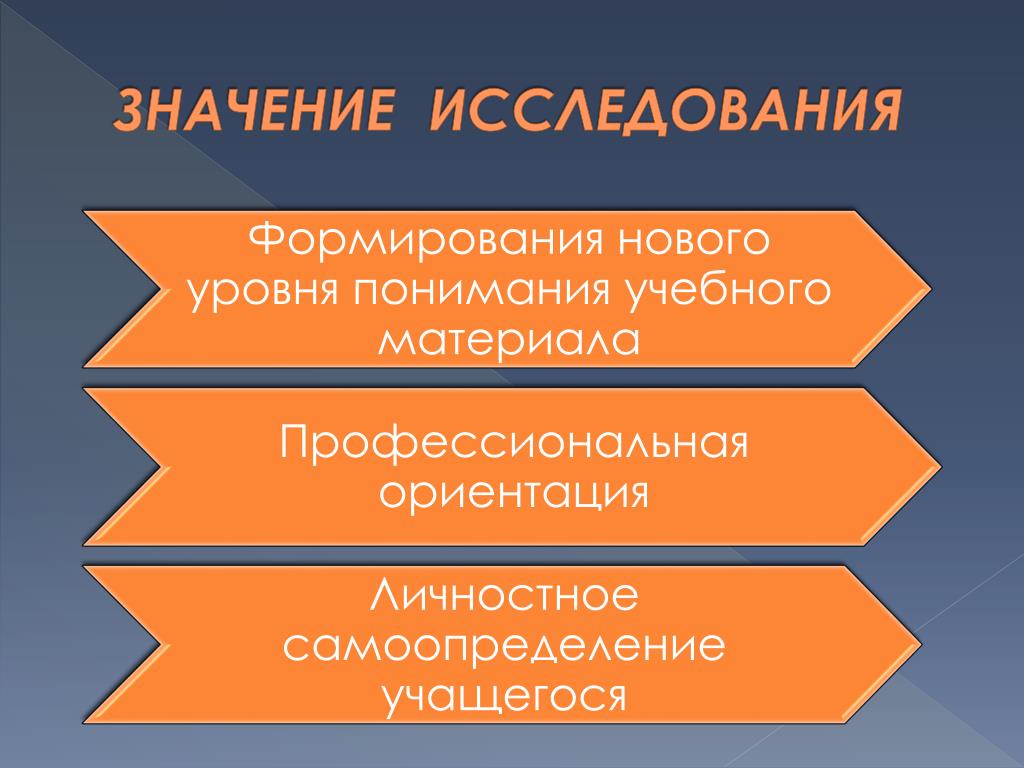 ЗНАЧЕНИЕ ИССЛЕДОВАНИЯ

Формирования нового уровня понимания учебного материала

Профессиональная ориентация

Личностное самоопределение учащегося